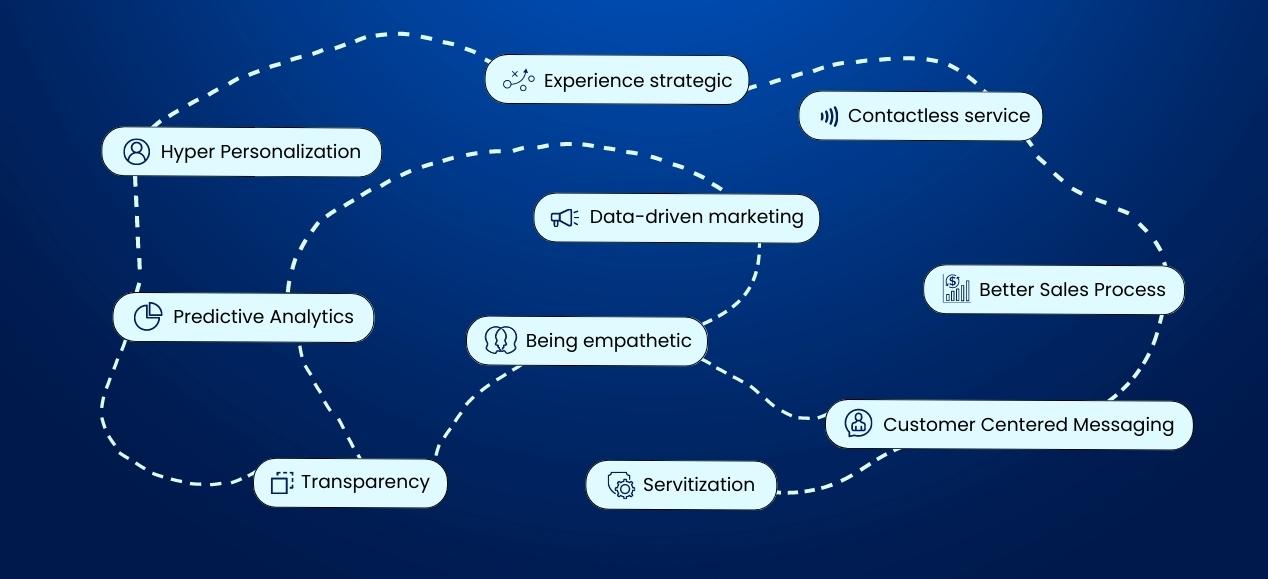 Experience strategic
Contactless service
Hyper Personalization
Data-driven marketing
Better Sales Process
Predictive Analytics
Being empathetic
Customer Centered Messaging
Transparency
Servitization